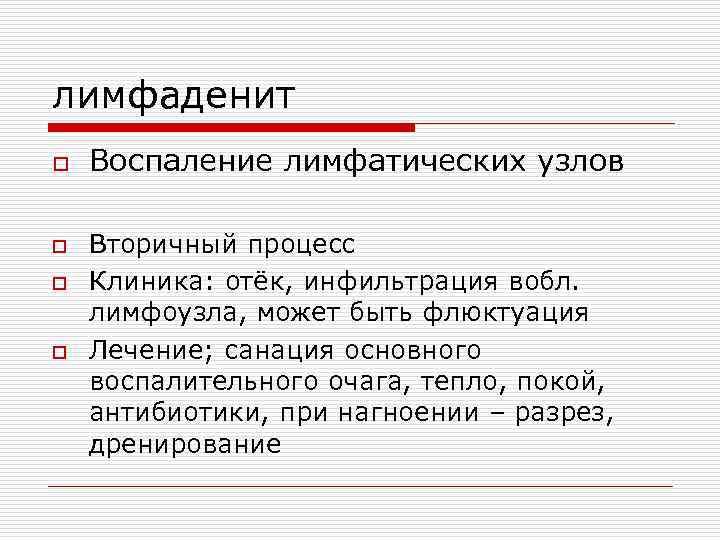 лимфаденит

Воспаление лимфатических узлов

Вторичный процесс

Клиника: отёк, инфильтрация вобл. лимфоузла, может быть флюктуация

Лечение; санация основного воспалительного очага, тепло, покой, антибиотики, при нагноении – разрез, дренирование